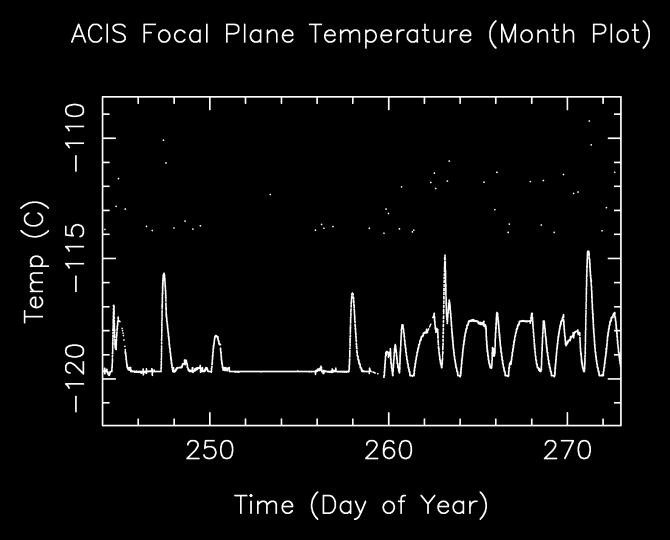 ACIS Focal Plane Temperature (Month Plot)

Temp (C)

−110
−115
−120

250
260
270

Time (Day of Year)